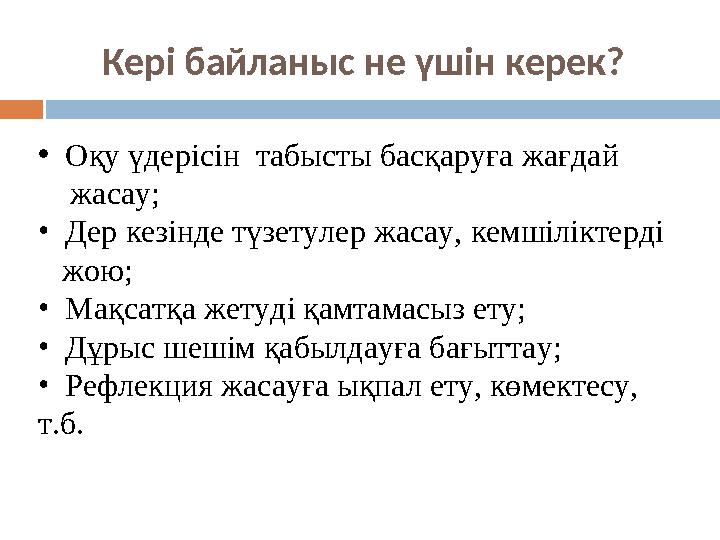 Кері байланыс не үшін керек?

• Оқу үдерісін табысты басқаруға жағдай жасау;
• Дер кезінде түзетулер жасау, кемшіліктерді жою;
• Мақсатқа жетуді қамтамасыз ету;
• Дұрыс шешім қабылдауға бағыттау;
• Рефлекция жасауға ықпал ету, көмектесу, т.б.